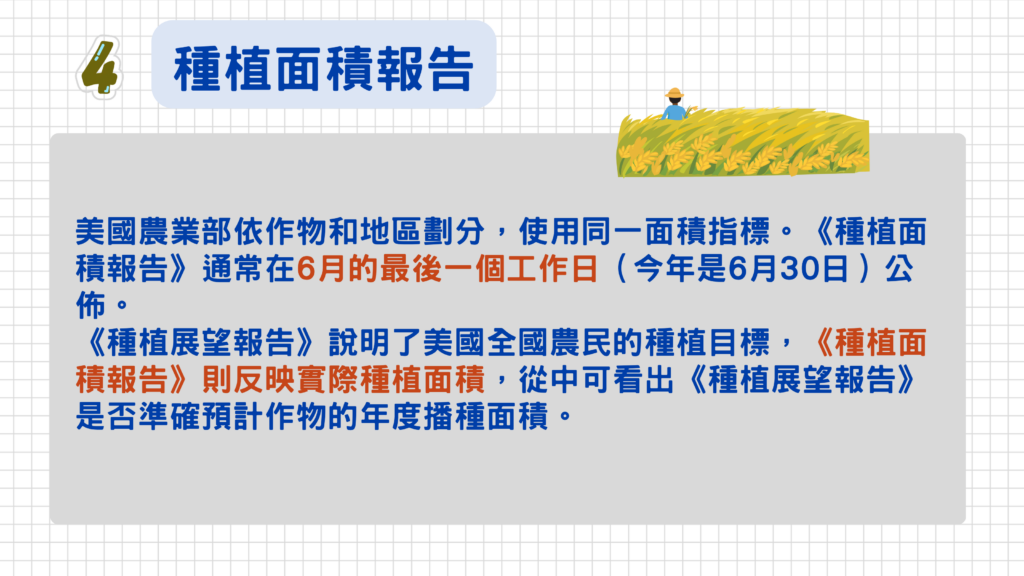 4

種植面積報告

美國農業部依作物和地區劃分，使用同一面積指標。《種植面積報告》通常在6月的最後一個工作日（今年是6月30日）公佈。
《種植展望報告》說明了美國全國農民的種植目標，《種植面積報告》則反映實際種植面積，從中可看出《種植展望報告》是否準確預計作物的年度播種面積。